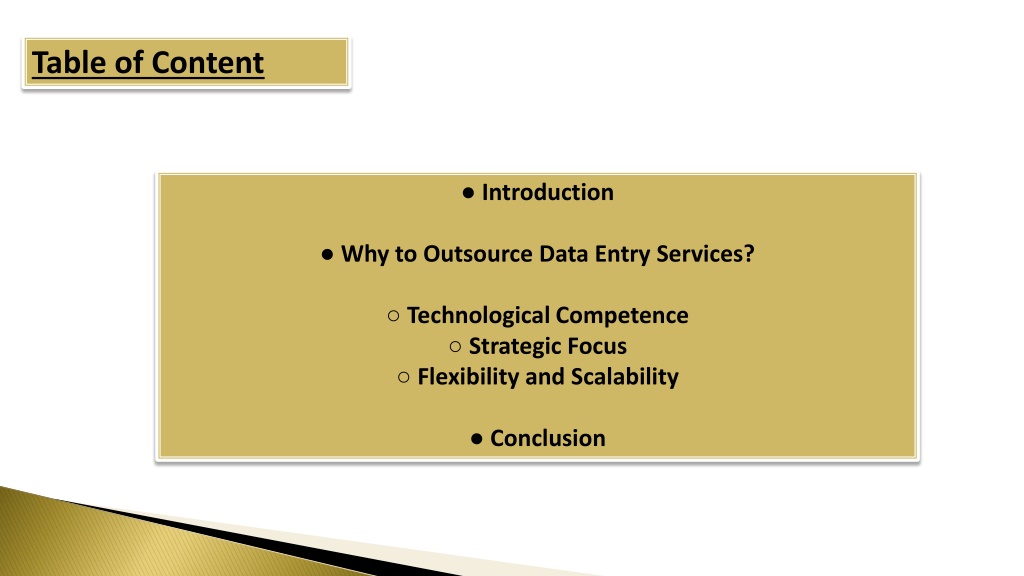 Table of Content

● Introduction

● Why to Outsource Data Entry Services?

○ Technological Competence
○ Strategic Focus
○ Flexibility and Scalability

● Conclusion